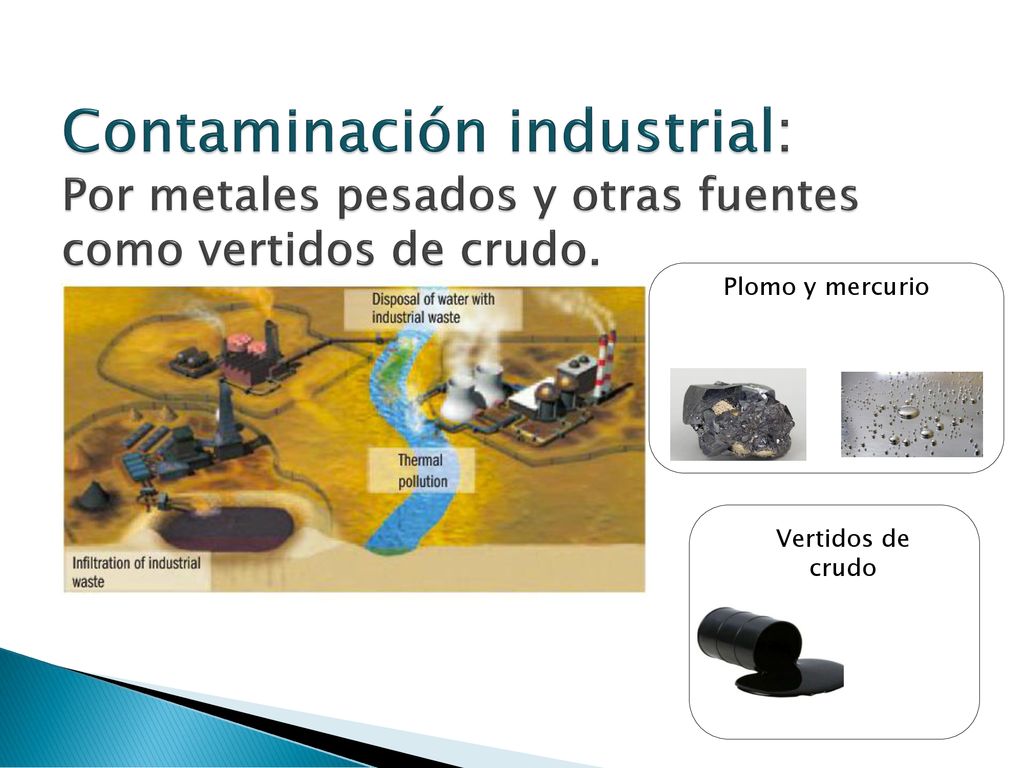 Contaminación industrial:
Por metales pesados y otras fuentes como vertidos de crudo.

Disposal of water with industrial waste

Thermal pollution

Infiltration of industrial waste

Plomo y mercurio

Vertidos de crudo